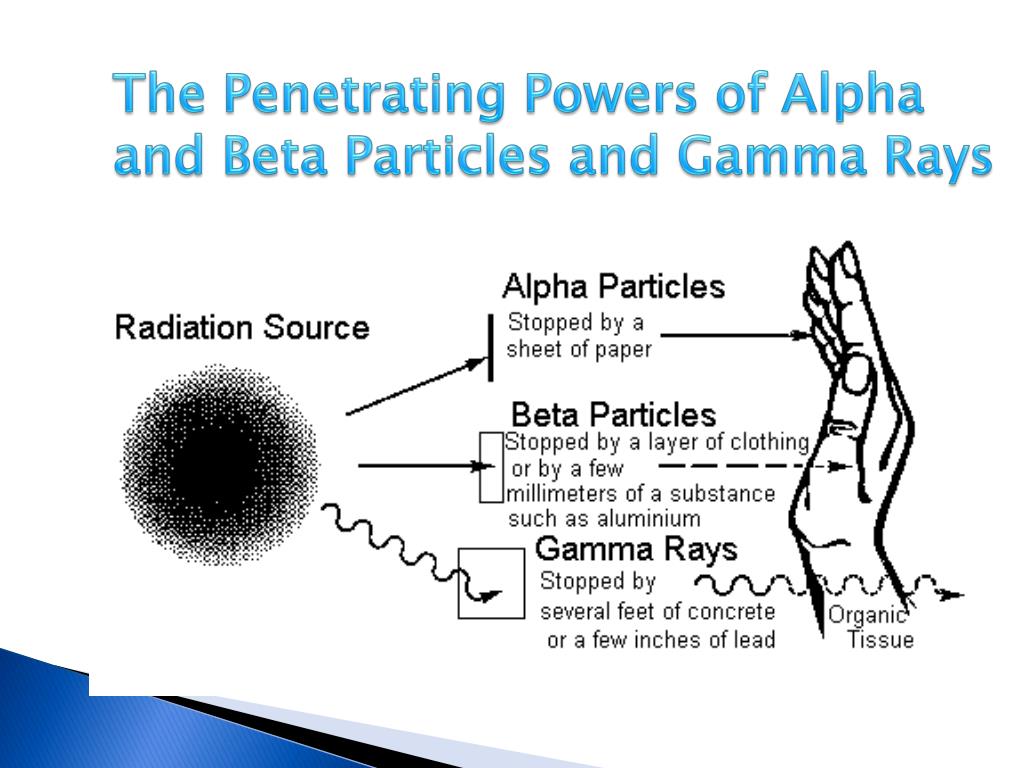 The Penetrating Powers of Alpha and Beta Particles and Gamma Rays

Radiation Source

Alpha Particles
Stopped by a sheet of paper

Beta Particles
Stopped by a layer of clothing or by a few millimeters of a substance such as aluminium

Gamma Rays
Stopped by several feet of concrete or a few inches of lead

Organic Tissue